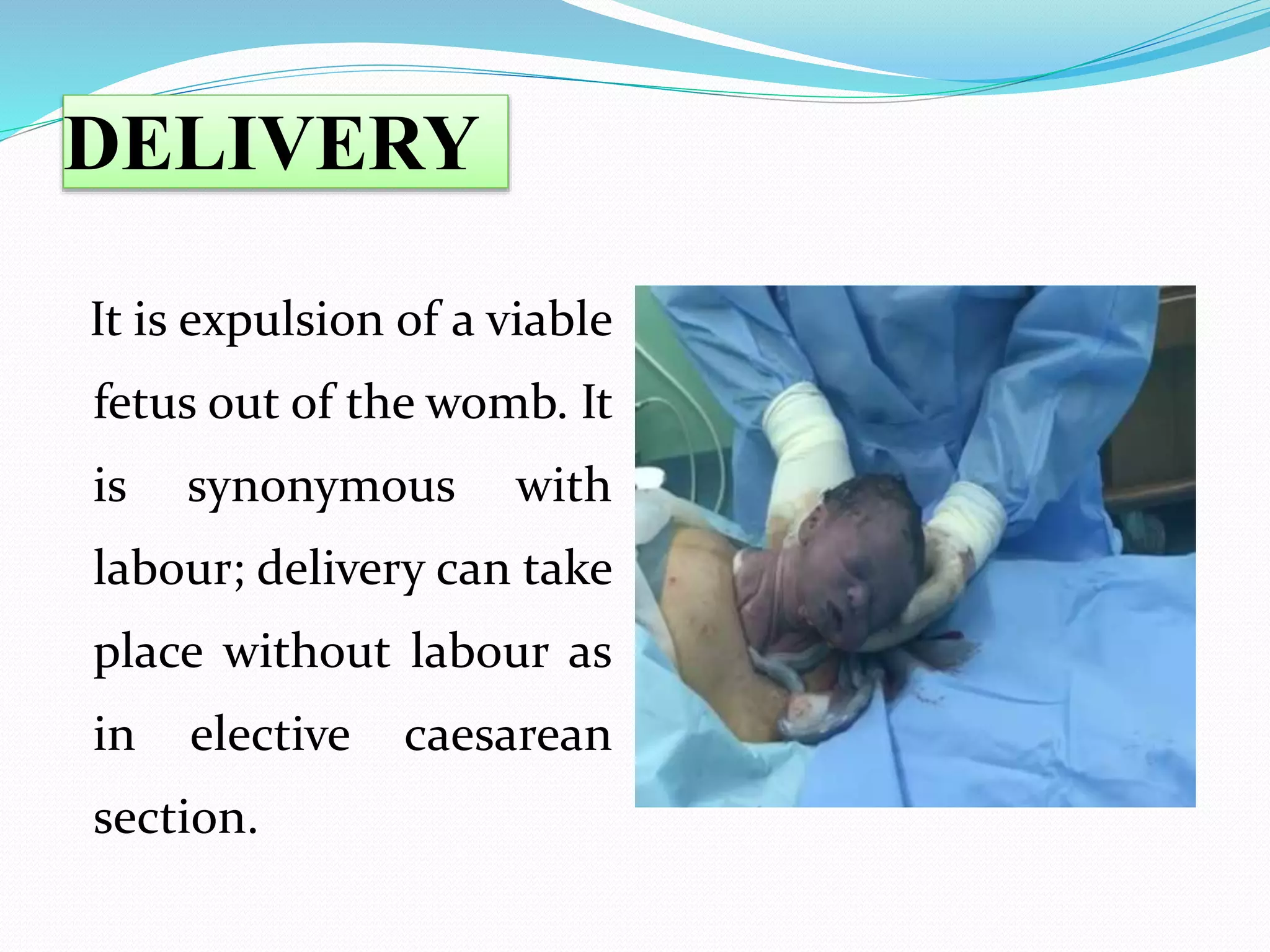 DELIVERY

It is expulsion of a viable fetus out of the womb. It is synonymous with labour; delivery can take place without labour as in elective caesarean section.